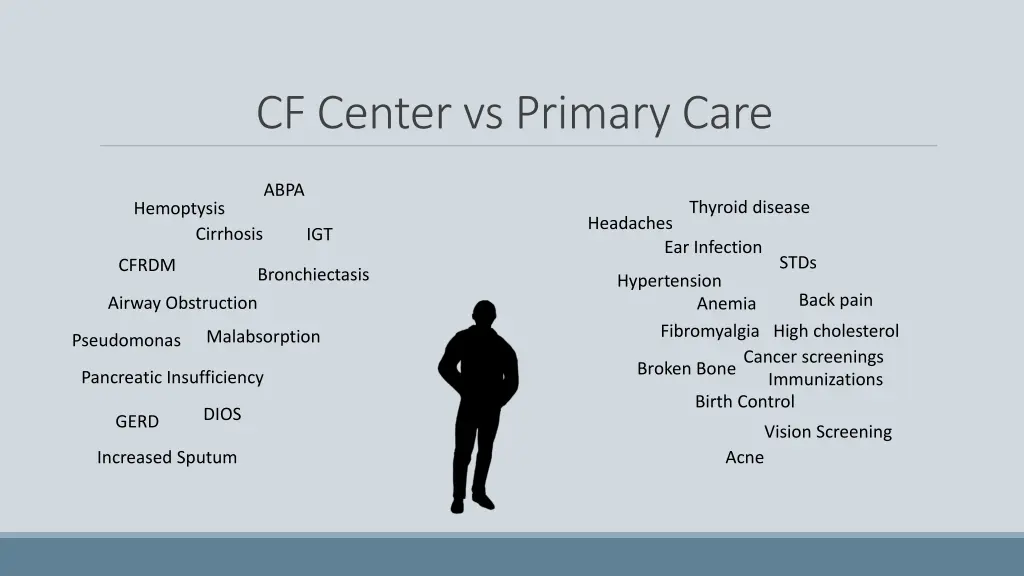 CF Center vs Primary Care

ABPA
Hemoptysis
Cirrhosis IGT
CFRDM
Bronchiectasis
Airway Obstruction
Pseudomonas Malabsorption
Pancreatic Insufficiency
GERD DIOS
Increased Sputum

Thyroid disease
Headaches
Ear Infection
STDs
Hypertension
Anemia Back pain
Fibromyalgia High cholesterol
Cancer screenings
Broken Bone
Immunizations
Birth Control
Vision Screening
Acne